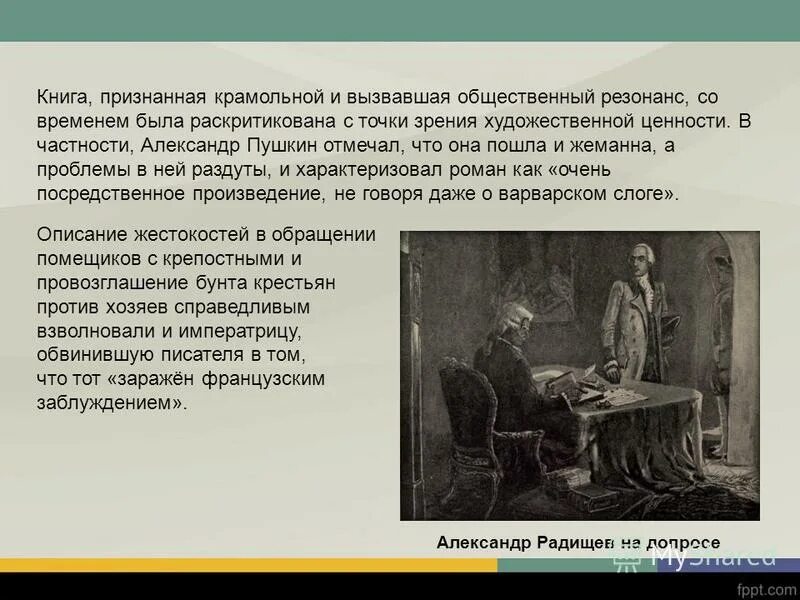 Книга, признанная крамольной и вызвавшая общественный резонанс, со временем была раскритикована с точки зрения художественной ценности. В частности, Александр Пушкин отмечал, что она пошла и жеманна, а проблемы в ней раздуты, и характеризовал роман как «очень посредственное произведение, не говоря даже о варварском слоге».

Описание жестокостей в обращении помещиков с крепостными и провозглашение бунта крестьян против хозяев справедливым взволновали и императрицу, обвинившую писателя в том, что тот «заражён французским заблуждением».

Александр Радищев на допросе

MyShared

fppt.com